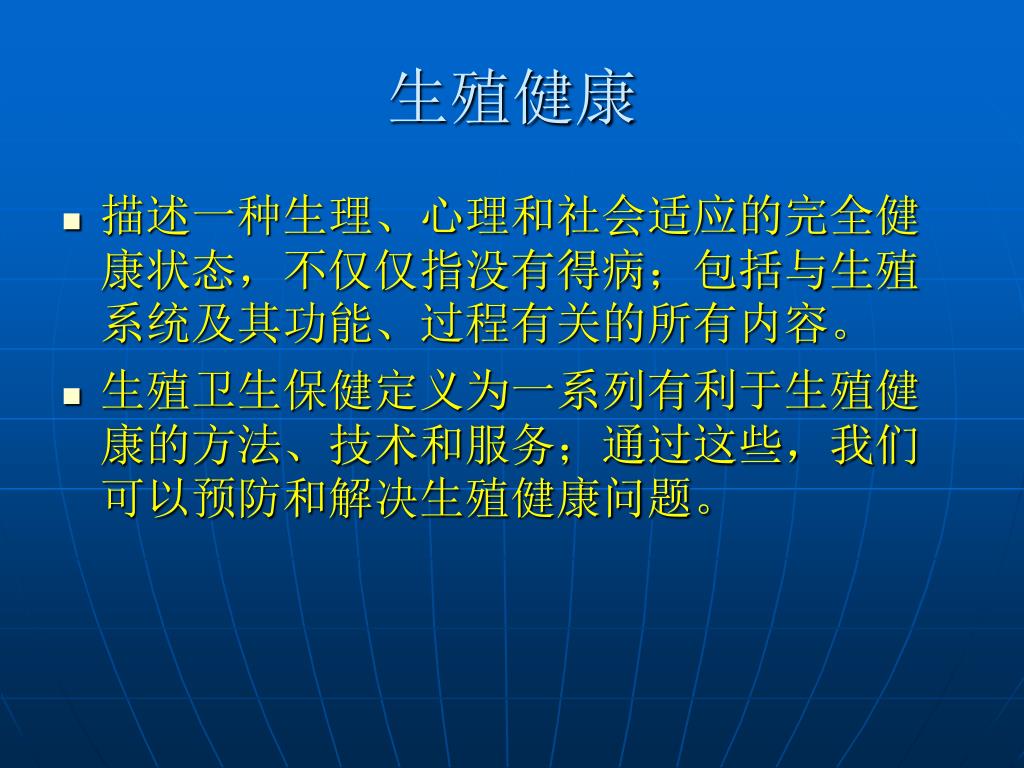 生殖健康

■ 描述一种生理、心理和社会适应的完全健康状态，不仅仅指没有得病；包括与生殖系统及其功能、过程有关的所有内容。

■ 生殖卫生保健定义为一系列有利于生殖健康的方法、技术和服务；通过这些，我们可以预防和解决生殖健康问题。